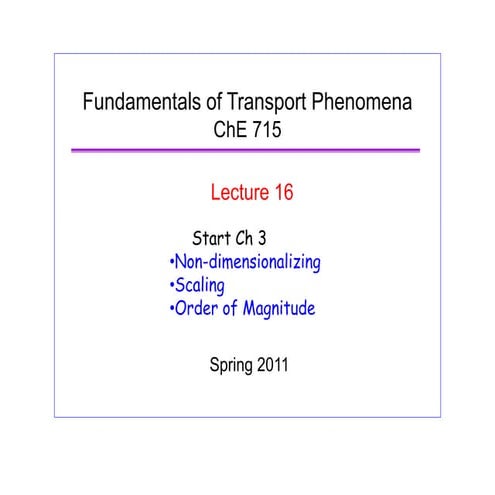 Fundamentals of Transport Phenomena
ChE 715

Lecture 16

Start Ch 3
•Non-dimensionalizing
•Scaling
•Order of Magnitude

Spring 2011